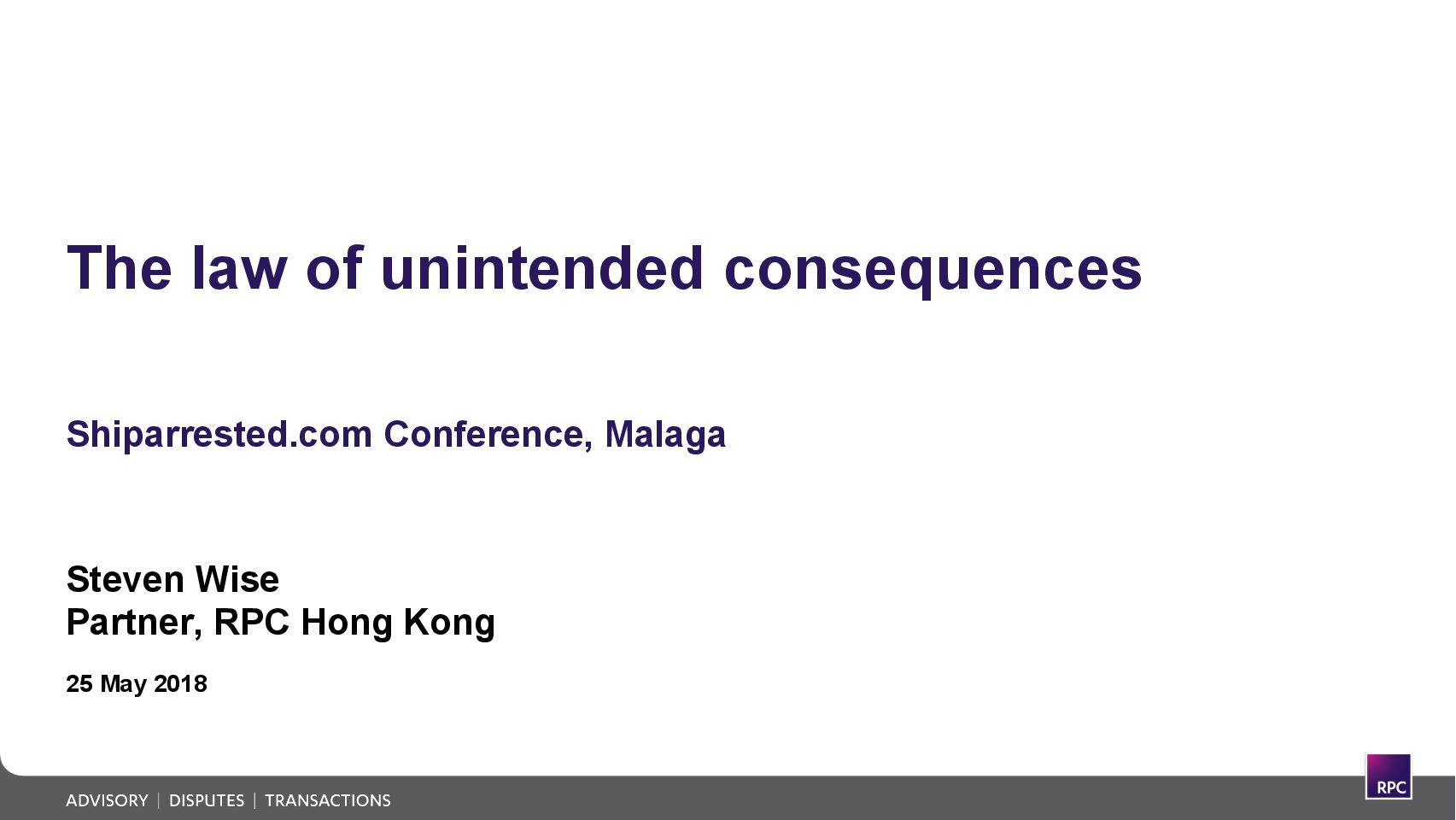 The law of unintended consequences

Shiparrested.com Conference, Malaga

Steven Wise
Partner, RPC Hong Kong

25 May 2018

ADVISORY | DISPUTES | TRANSACTIONS

RPC